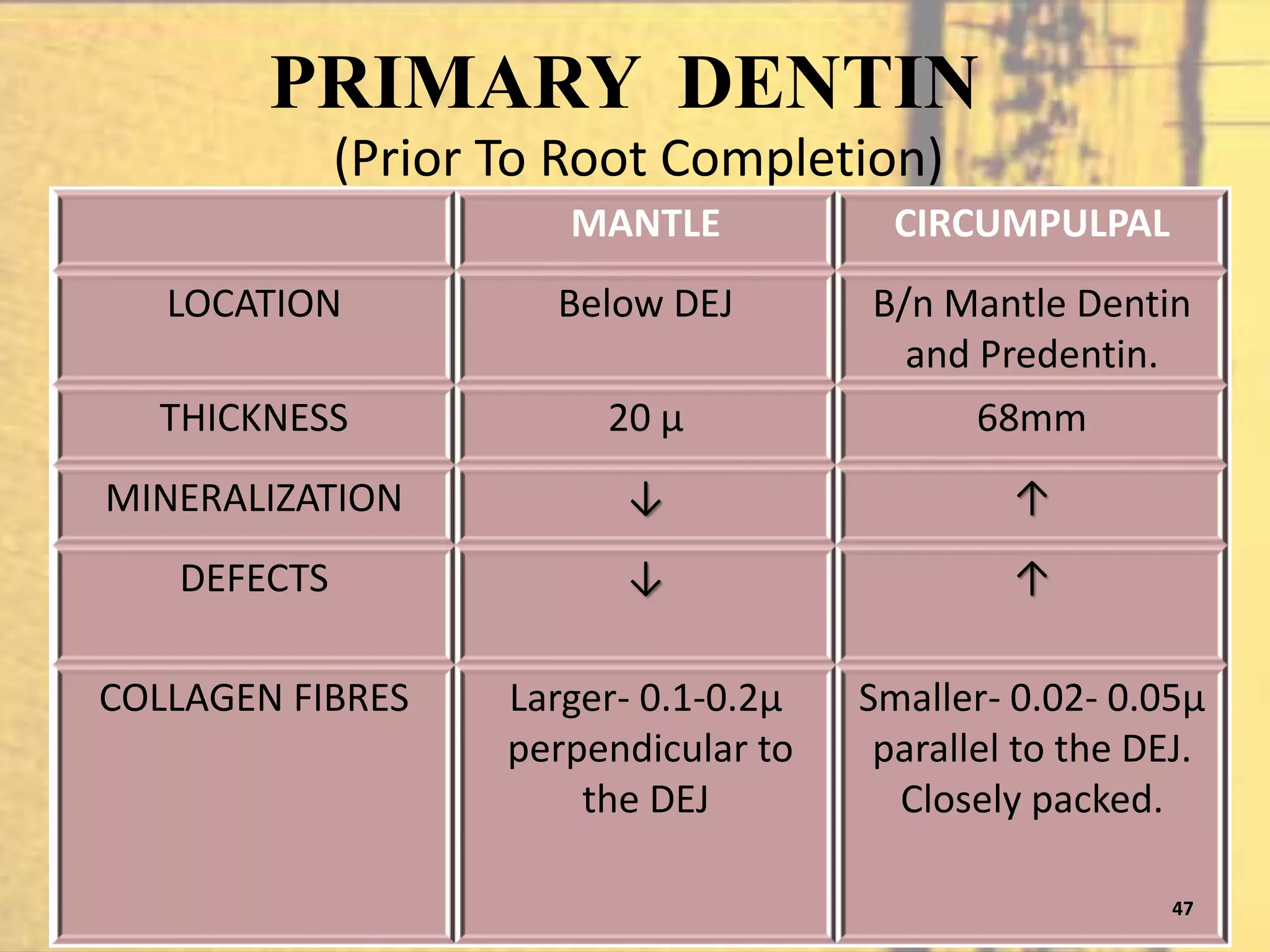 PRIMARY DENTIN
(Prior To Root Completion)

| | MANTLE | CIRCUMPULPAL |
|---|---|---|
| LOCATION | Below DEJ | B/n Mantle Dentin and Predentin. |
| THICKNESS | 20 µ | 68mm |
| MINERALIZATION | ↓ | ↑ |
| DEFECTS | ↓ | ↑ |
| COLLAGEN FIBRES | Larger- 0.1-0.2µ perpendicular to the DEJ | Smaller- 0.02- 0.05µ parallel to the DEJ. Closely packed. |

47